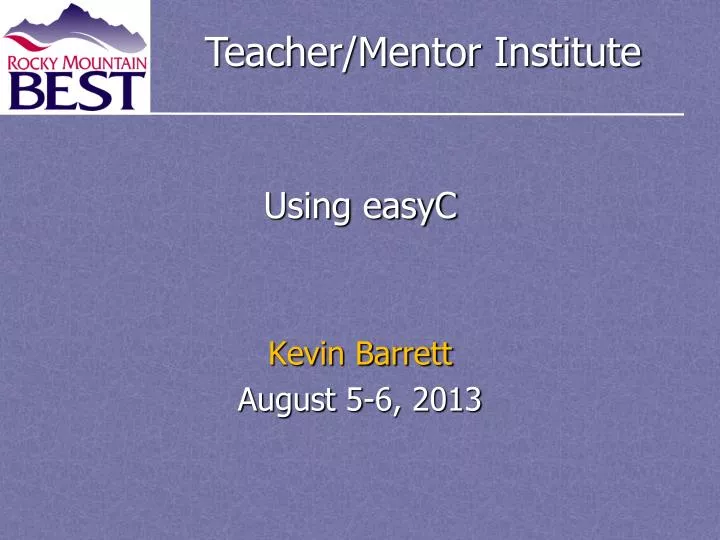 ROCKY MOUNTAIN
BEST

Teacher/Mentor Institute

Using easyC

Kevin Barrett
August 5-6, 2013